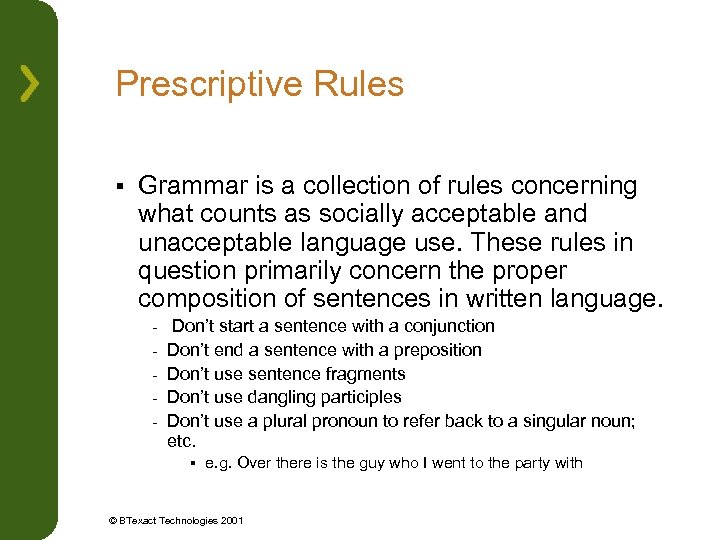 Prescriptive Rules

▪ Grammar is a collection of rules concerning what counts as socially acceptable and unacceptable language use. These rules in question primarily concern the proper composition of sentences in written language.
- Don't start a sentence with a conjunction
- Don't end a sentence with a preposition
- Don't use sentence fragments
- Don't use dangling participles
- Don't use a plural pronoun to refer back to a singular noun; etc.
▪ e.g. Over there is the guy who I went to the party with

© BTexact Technologies 2001